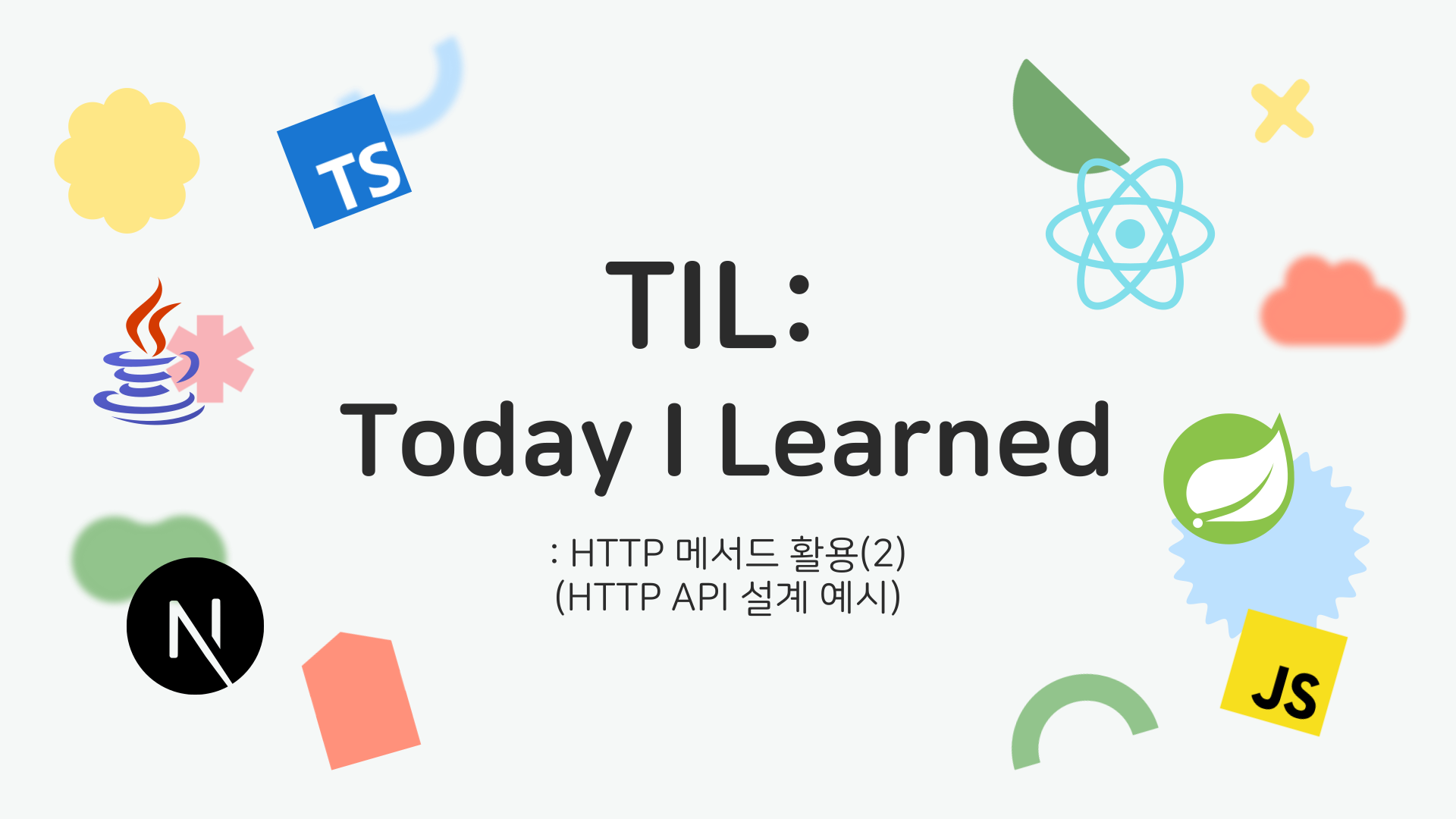 TS

TIL:
Today I Learned

: HTTP 메서드 활용(2)
(HTTP API 설계 예시)

N

JS